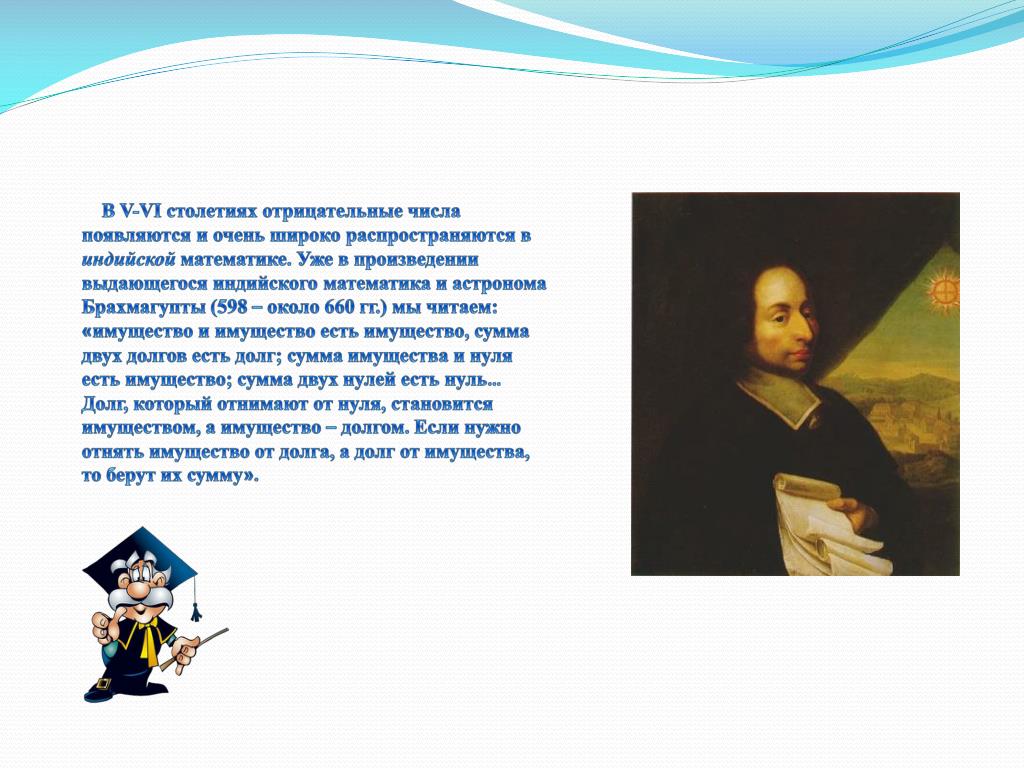 В V-VI столетиях отрицательные числа появляются и очень широко распространяются в индийской математике. Уже в произведении выдающегося индийского математика и астронома Брахмагупты (598 – около 660 гг.) мы читаем: «имущество и имущество есть имущество, сумма двух долгов есть долг; сумма имущества и нуля есть имущество; сумма двух нулей есть нуль... Долг, который отнимают от нуля, становится имуществом, а имущество – долгом. Если нужно отнять имущество от долга, а долг от имущества, то берут их сумму».